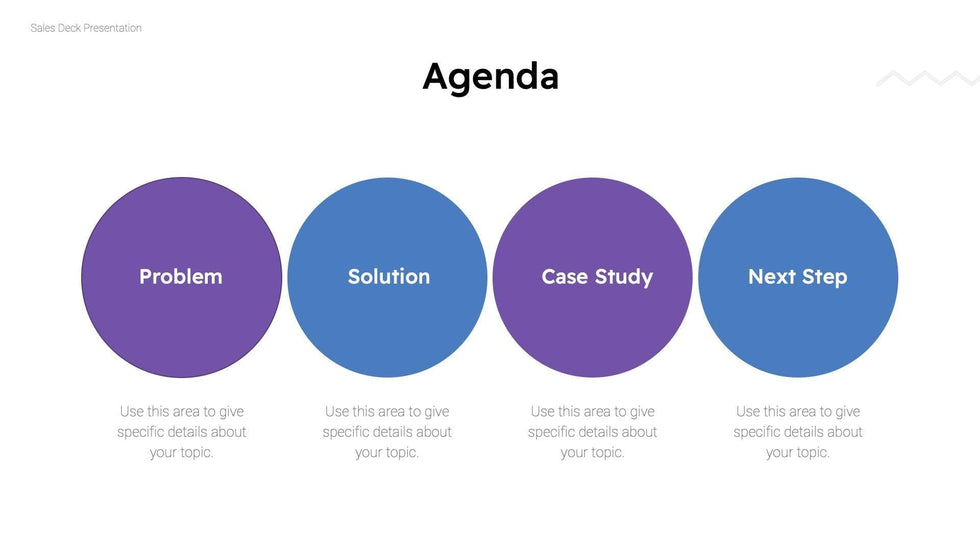 Sales Deck Presentation

Agenda

Problem

Use this area to give specific details about your topic.

Solution

Use this area to give specific details about your topic.

Case Study

Use this area to give specific details about your topic.

Next Step

Use this area to give specific details about your topic.